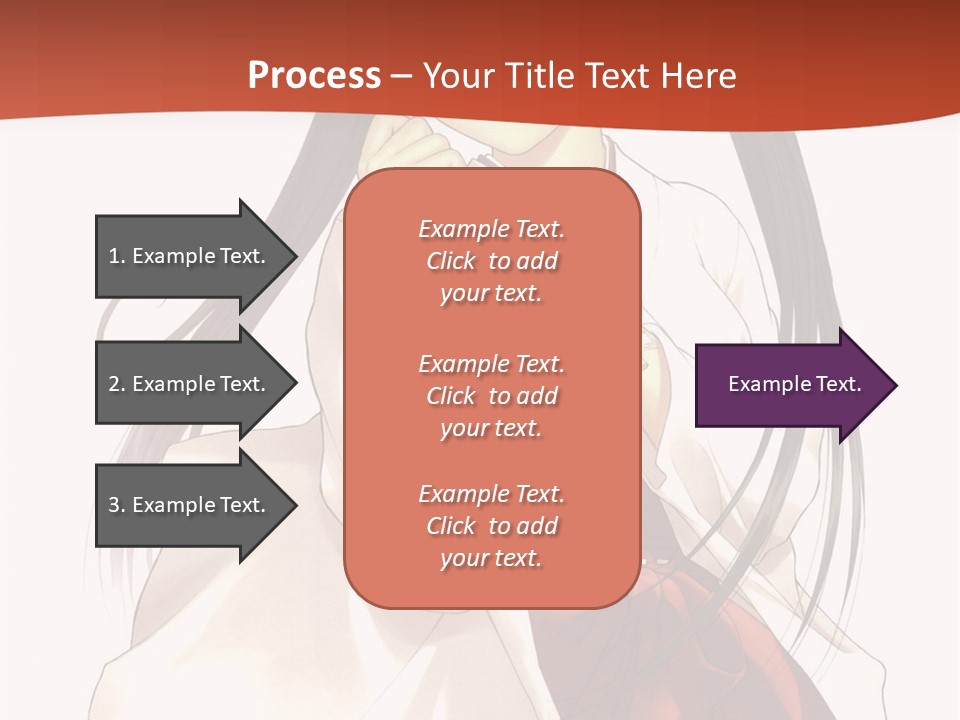 Process – Your Title Text Here

1. Example Text.

2. Example Text.

3. Example Text.

Example Text. Click to add your text.

Example Text. Click to add your text.

Example Text. Click to add your text.

Example Text.